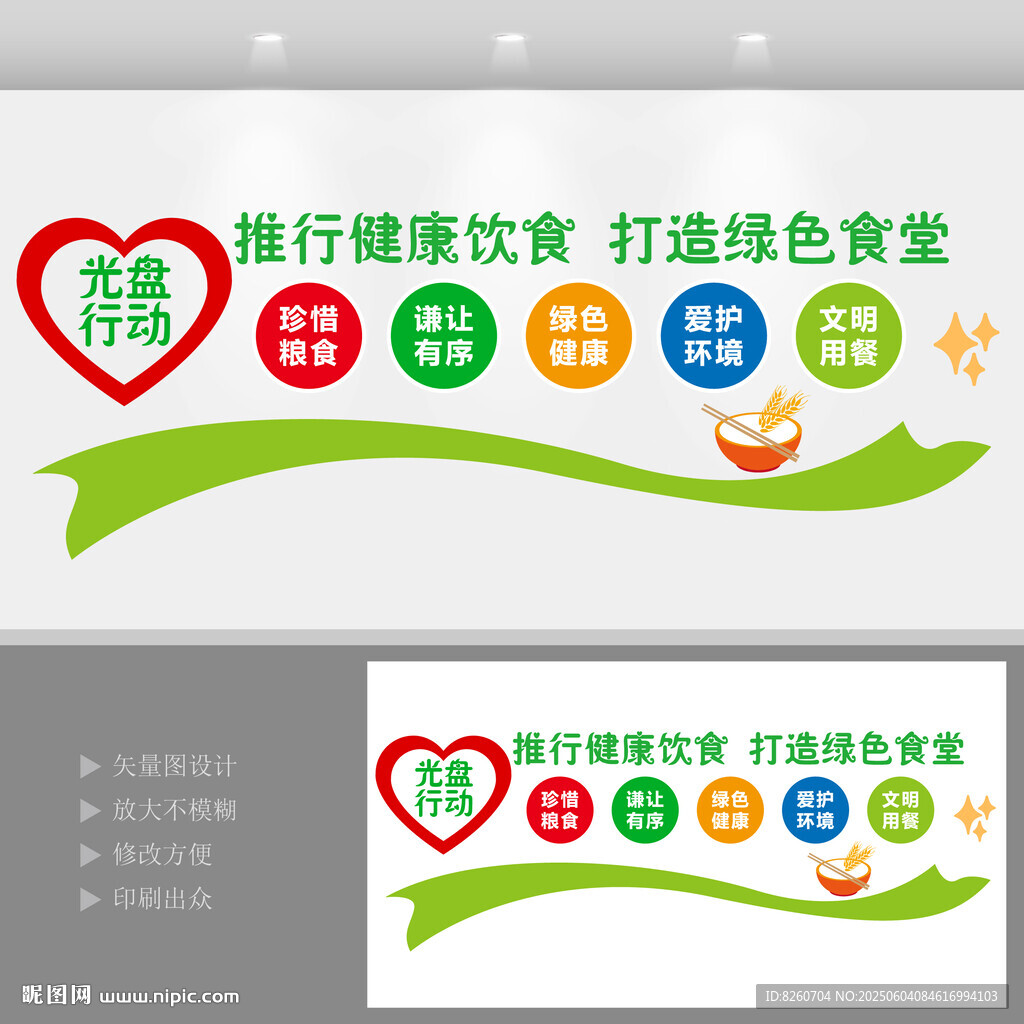 光盘行动

推行健康饮食 打造绿色食堂

珍惜粮食

谦让有序

绿色健康

爱护环境

文明用餐

矢量图设计
放大不模糊
修改方便
印刷出众

光盘行动

推行健康饮食 打造绿色食堂

珍惜粮食

谦让有序

绿色健康

爱护环境

文明用餐

昵图网 www.nipic.com

ID:8260704 NO:20250604084616994103